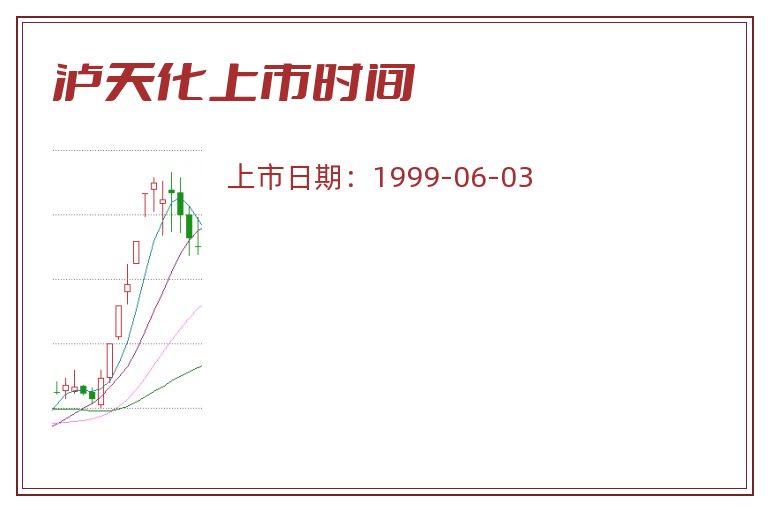 泸天化上市时间

上市日期：1999-06-03